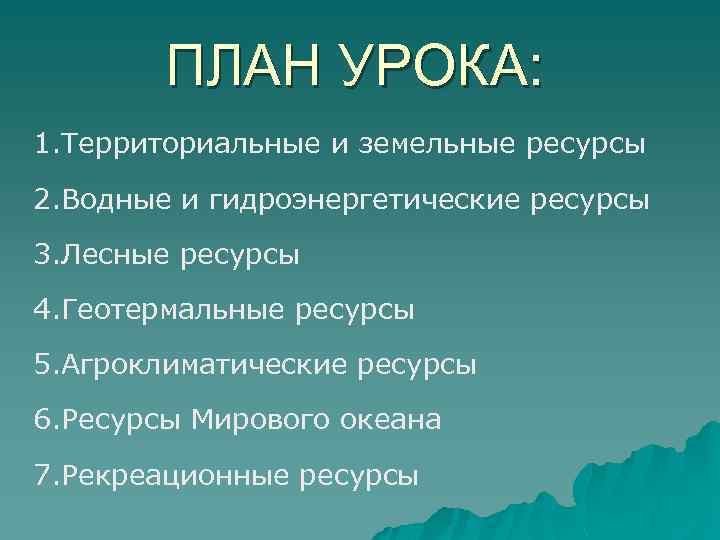 ПЛАН УРОКА:

1.Территориальные и земельные ресурсы

2.Водные и гидроэнергетические ресурсы

3.Лесные ресурсы

4.Геотермальные ресурсы

5.Агроклиматические ресурсы

6.Ресурсы Мирового океана

7.Рекреационные ресурсы